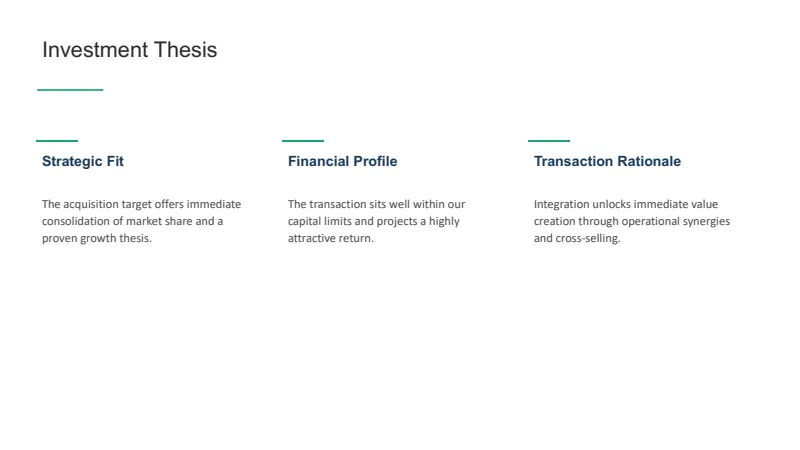 Investment Thesis

Strategic Fit

The acquisition target offers immediate consolidation of market share and a proven growth thesis.

Financial Profile

The transaction sits well within our capital limits and projects a highly attractive return.

Transaction Rationale

Integration unlocks immediate value creation through operational synergies and cross-selling.